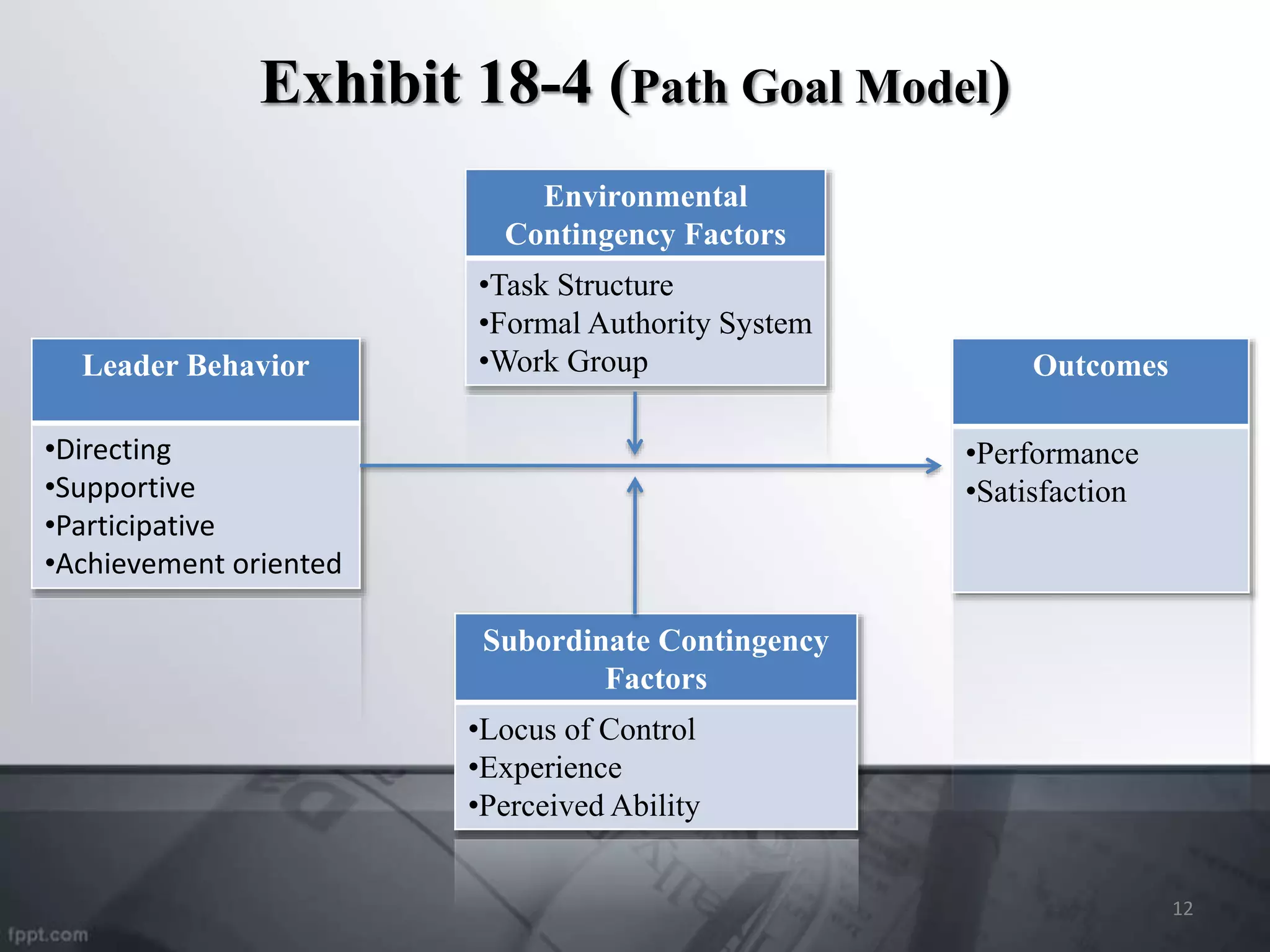 Exhibit 18-4 (Path Goal Model)

Environmental Contingency Factors

•Task Structure
•Formal Authority System
•Work Group

Leader Behavior

•Directing
•Supportive
•Participative
•Achievement oriented

Outcomes

•Performance
•Satisfaction

Subordinate Contingency Factors

•Locus of Control
•Experience
•Perceived Ability

12

fppt.com